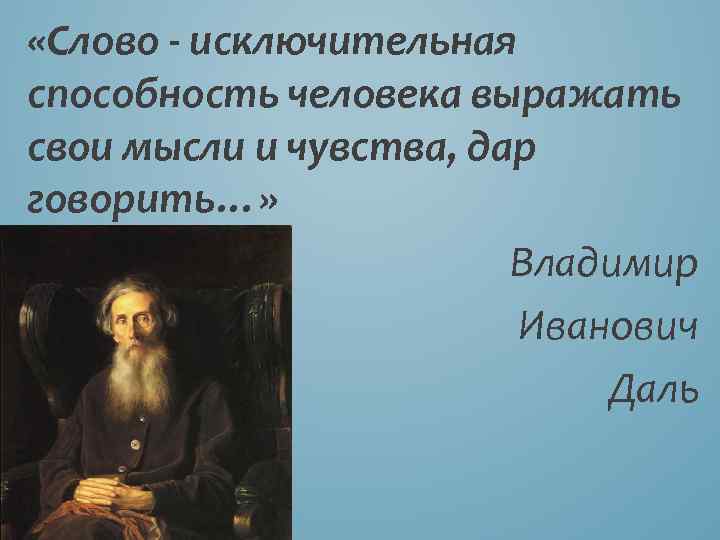 «Слово - исключительная способность человека выражать свои мысли и чувства, дар говорить…»

Владимир Иванович Даль